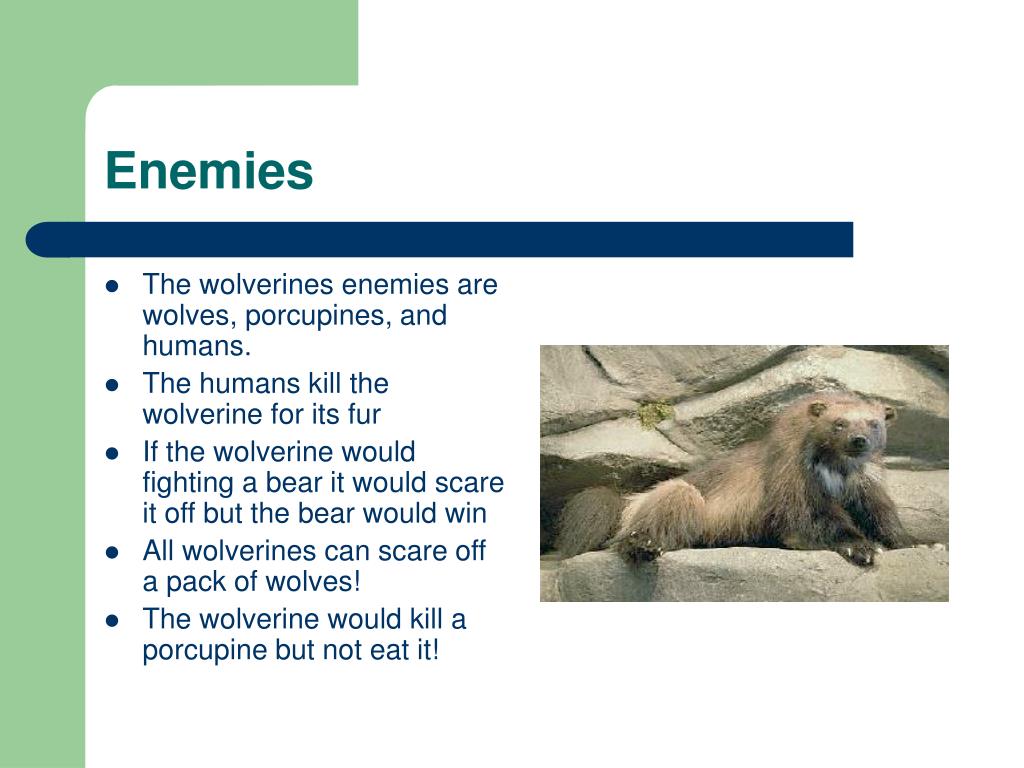 Enemies

- The wolverines enemies are wolves, porcupines, and humans.
- The humans kill the wolverine for its fur
- If the wolverine would fighting a bear it would scare it off but the bear would win
- All wolverines can scare off a pack of wolves!
- The wolverine would kill a porcupine but not eat it!